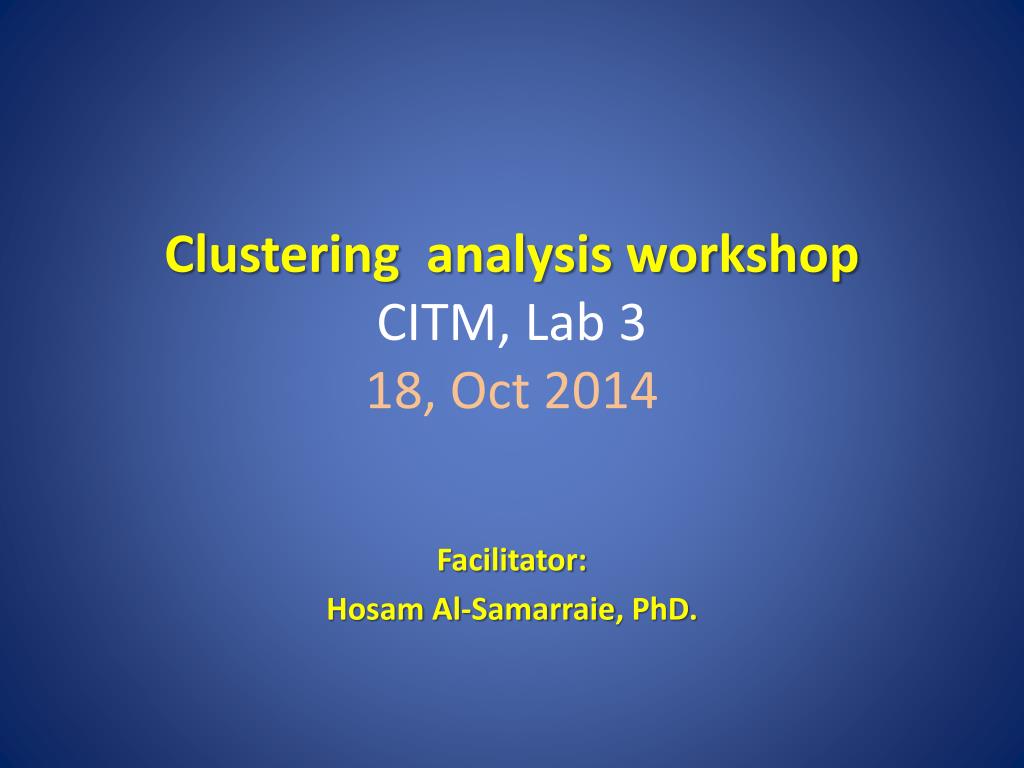 Clustering  analysis workshop
CITM, Lab 3
18, Oct 2014

Facilitator:
Hosam Al-Samarraie, PhD.